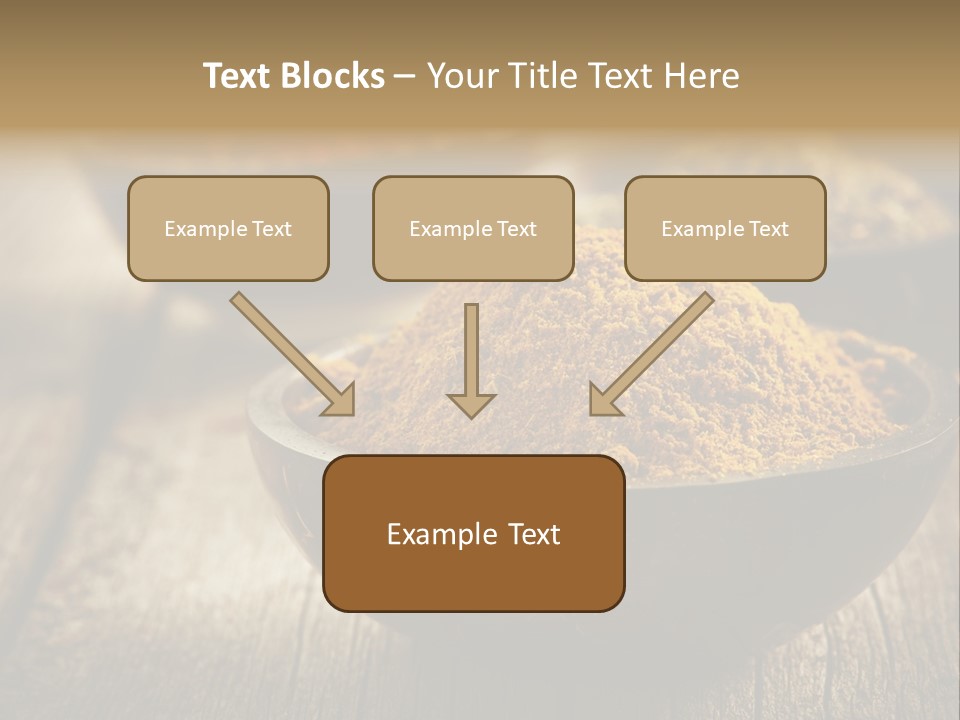 Text Blocks – Your Title Text Here

Example Text

Example Text

Example Text

Example Text